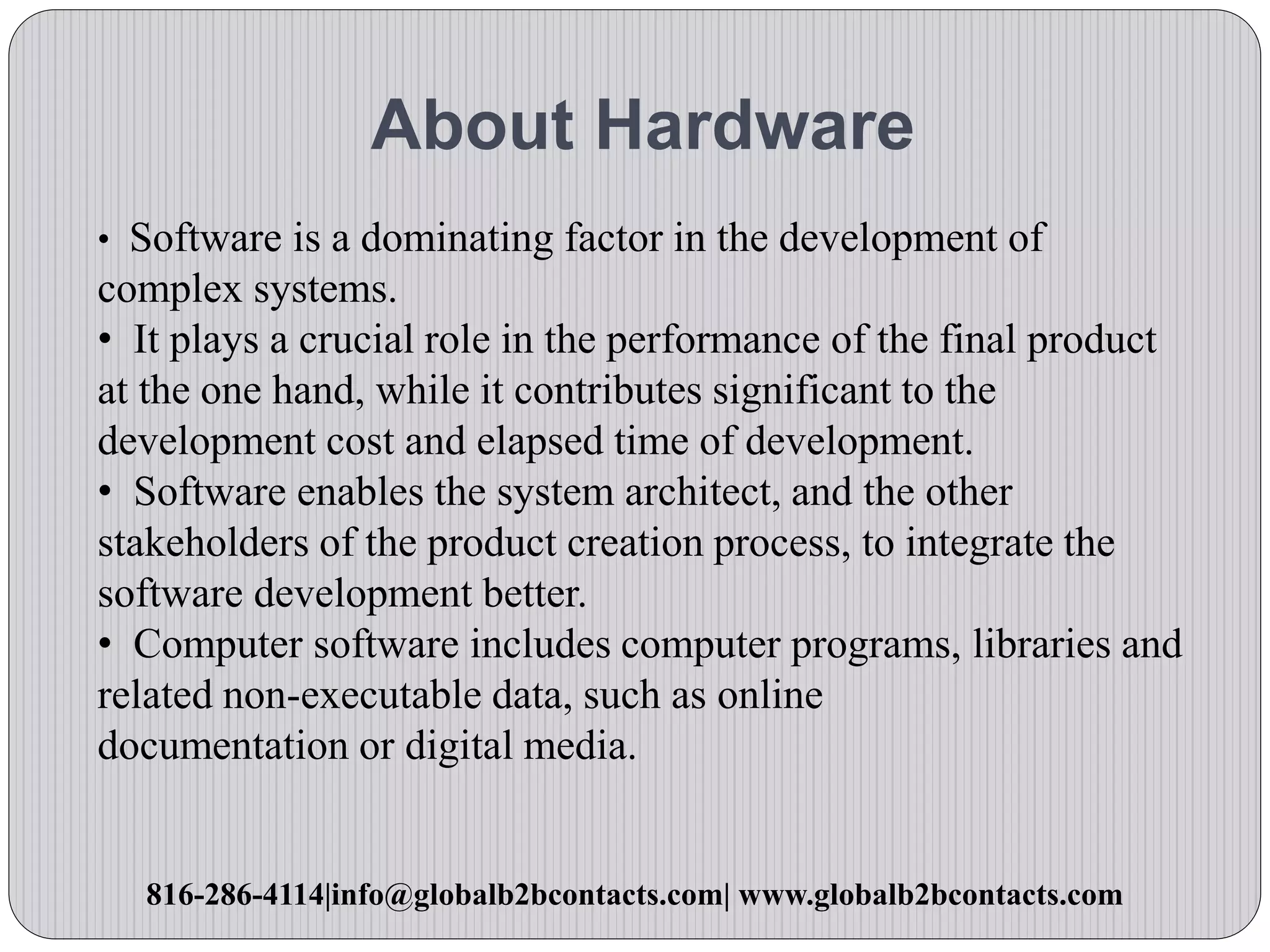 About Hardware

• Software is a dominating factor in the development of complex systems.
• It plays a crucial role in the performance of the final product at the one hand, while it contributes significant to the development cost and elapsed time of development.
• Software enables the system architect, and the other stakeholders of the product creation process, to integrate the software development better.
• Computer software includes computer programs, libraries and related non-executable data, such as online documentation or digital media.

816-286-4114|info@globalb2bcontacts.com| www.globalb2bcontacts.com